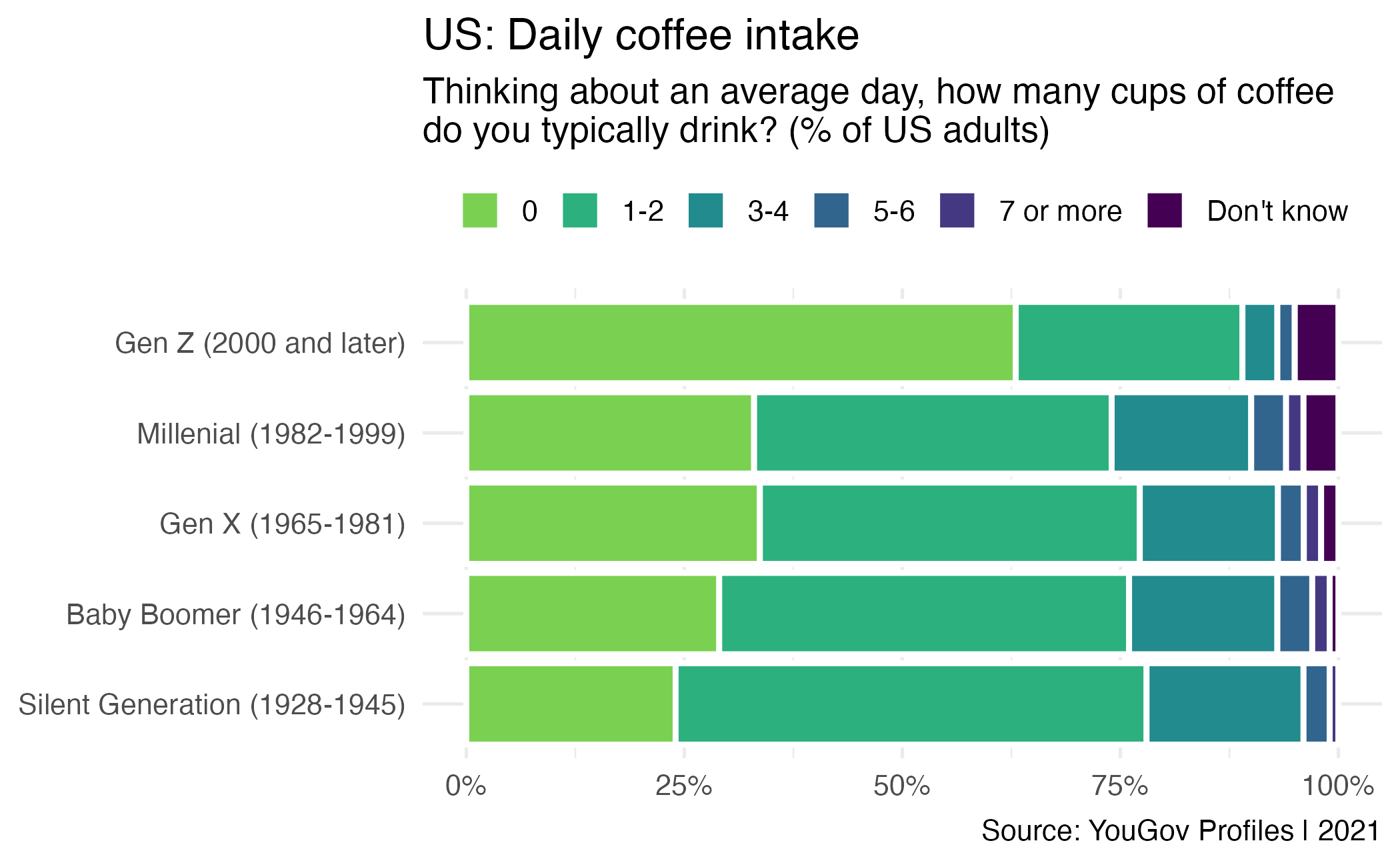 US: Daily coffee intake

Thinking about an average day, how many cups of coffee do you typically drink? (% of US adults)

0 1-2 3-4 5-6 7 or more Don't know

Gen Z (2000 and later)
Millenial (1982-1999)
Gen X (1965-1981)
Baby Boomer (1946-1964)
Silent Generation (1928-1945)

0% 25% 50% 75% 100%

Source: YouGov Profiles | 2021